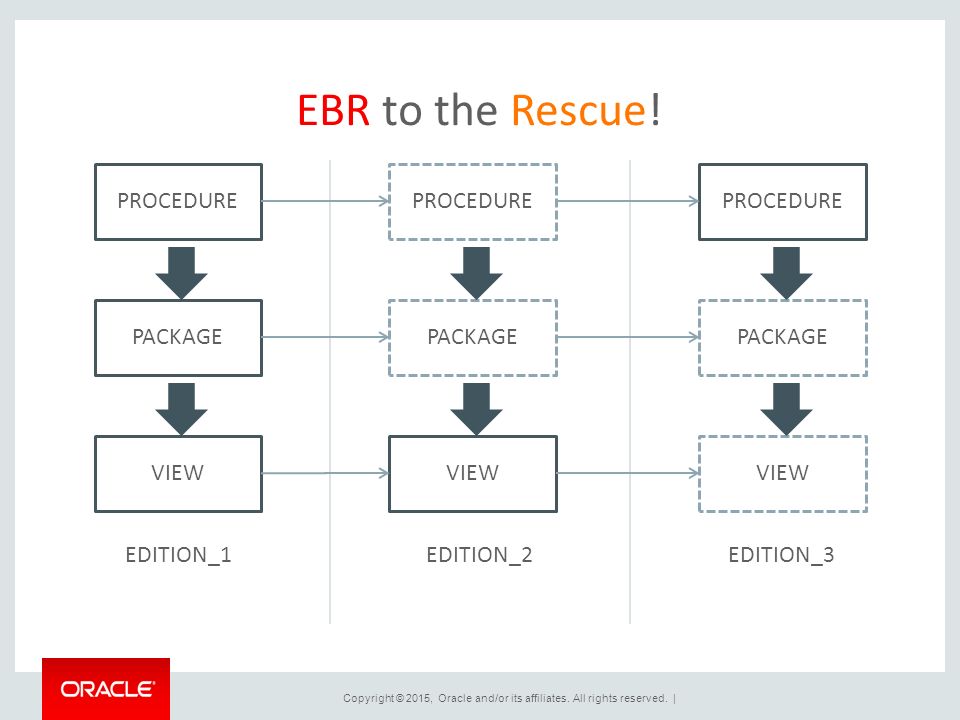 EBR to the Rescue!

PROCEDURE

PACKAGE

VIEW

EDITION_1

PROCEDURE

PACKAGE

VIEW

EDITION_2

PROCEDURE

PACKAGE

VIEW

EDITION_3

ORACLE

Copyright © 2015, Oracle and/or its affiliates. All rights reserved. |